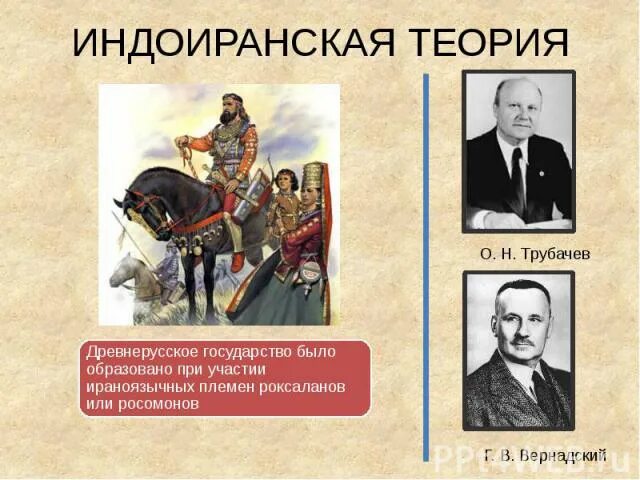 ИНДОИРАНСКАЯ ТЕОРИЯ

Древнерусское государство было образовано при участии ираноязычных племен роксаланов или росомонов

О. Н. Трубачев

Г. В. Вернадский

PPt4WEB.ru